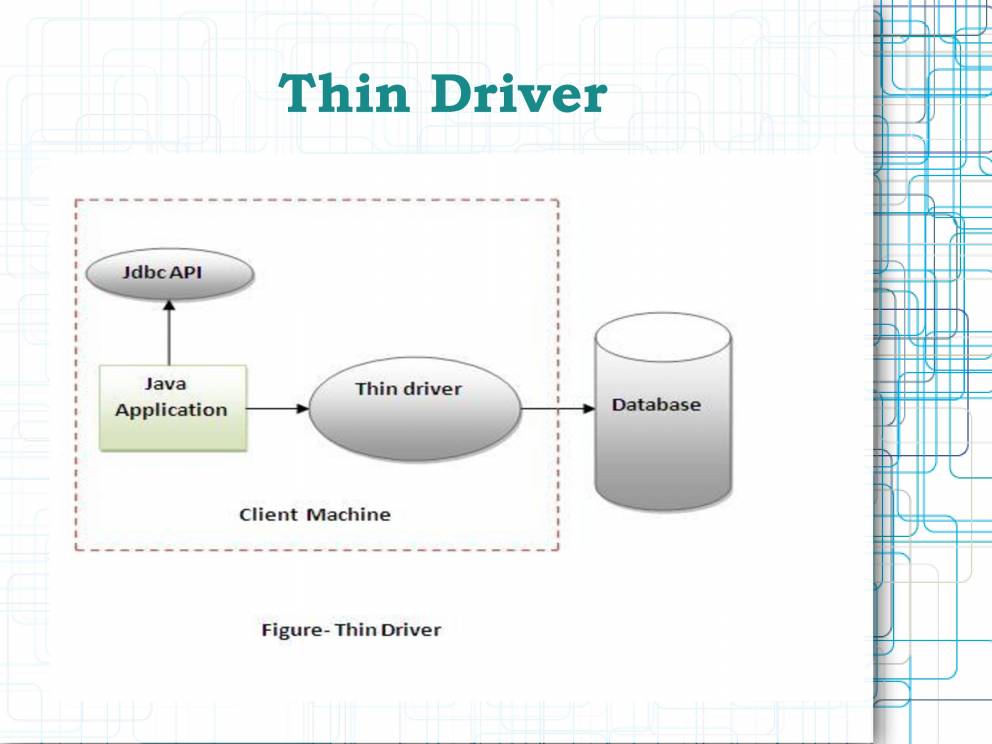 Thin Driver

Jdbc API

Java Application

Thin driver

Database

Client Machine

Figure- Thin Driver